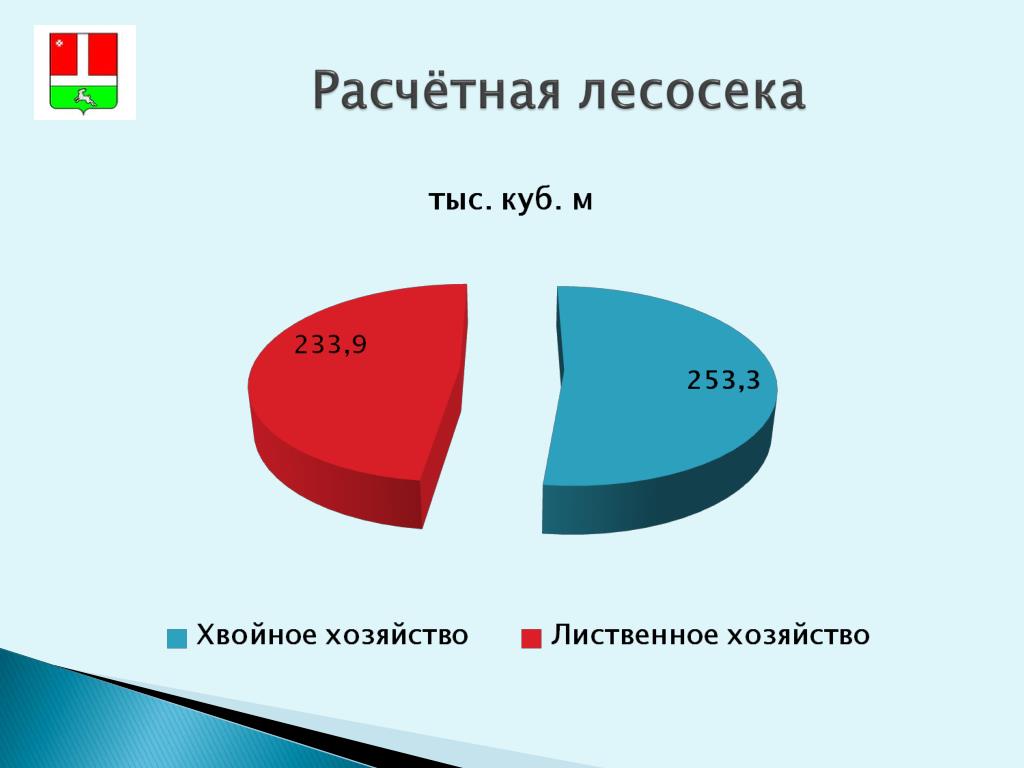 Расчётная лесосека

тыс. куб. м

233,9

253,3

Хвойное хозяйство Лиственное хозяйство